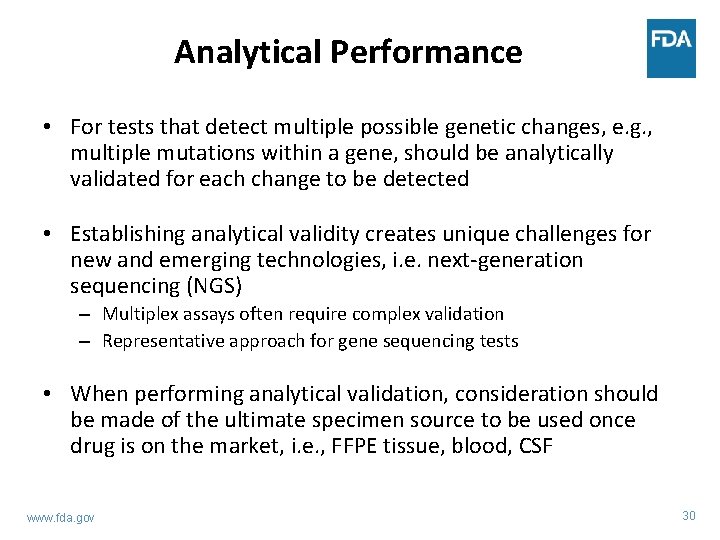 Analytical Performance

FDA

• For tests that detect multiple possible genetic changes, e.g., multiple mutations within a gene, should be analytically validated for each change to be detected

• Establishing analytical validity creates unique challenges for new and emerging technologies, i.e. next-generation sequencing (NGS)
– Multiplex assays often require complex validation
– Representative approach for gene sequencing tests

• When performing analytical validation, consideration should be made of the ultimate specimen source to be used once drug is on the market, i.e., FFPE tissue, blood, CSF

www.fda.gov

30